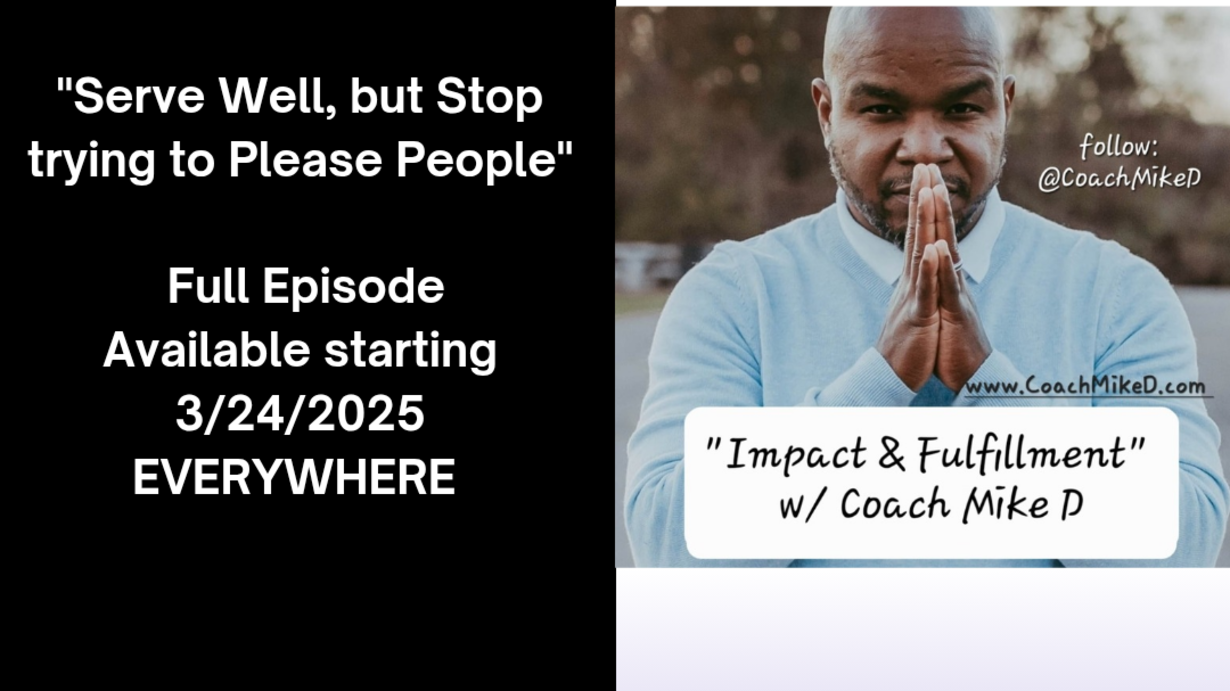 "Serve Well, but Stop trying to Please People"

Full Episode
Available starting
3/24/2025
EVERYWHERE

follow:
@CoachMikeD

www.CoachMikeD.com

"Impact & Fulfillment"
w/ Coach Mike D